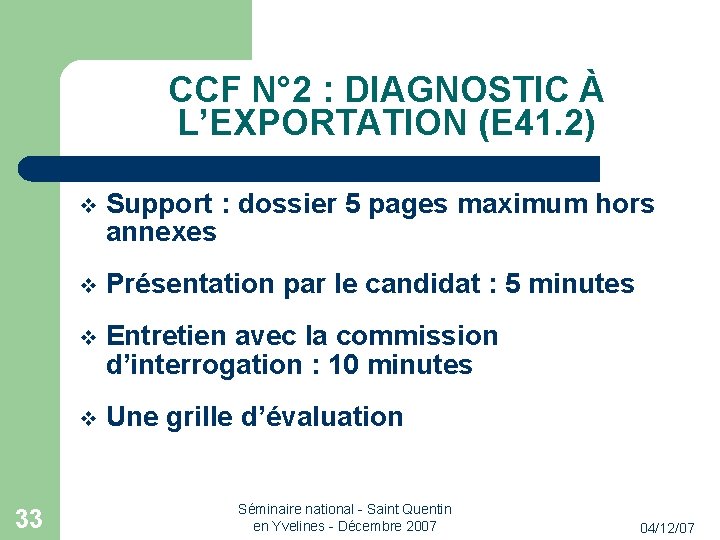 CCF N°2 : DIAGNOSTIC À L'EXPORTATION (E41.2)

❖ Support : dossier 5 pages maximum hors annexes

❖ Présentation par le candidat : 5 minutes

❖ Entretien avec la commission d'interrogation : 10 minutes

❖ Une grille d'évaluation

33

Séminaire national - Saint Quentin en Yvelines - Décembre 2007

04/12/07